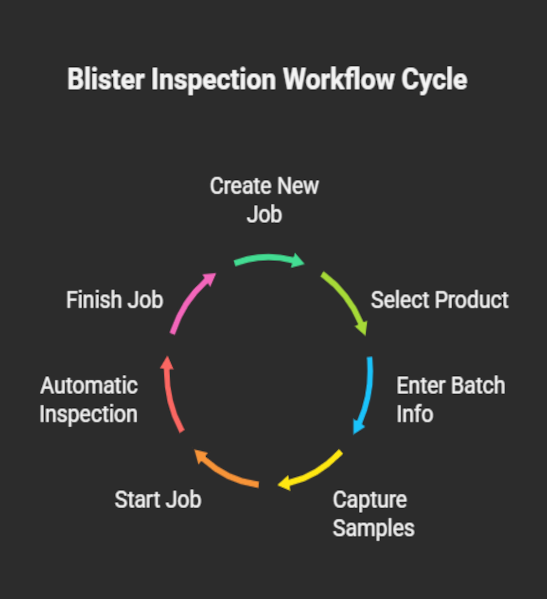 Blister Inspection Workflow Cycle

Create New Job

Select Product

Enter Batch Info

Capture Samples

Start Job

Automatic Inspection

Finish Job